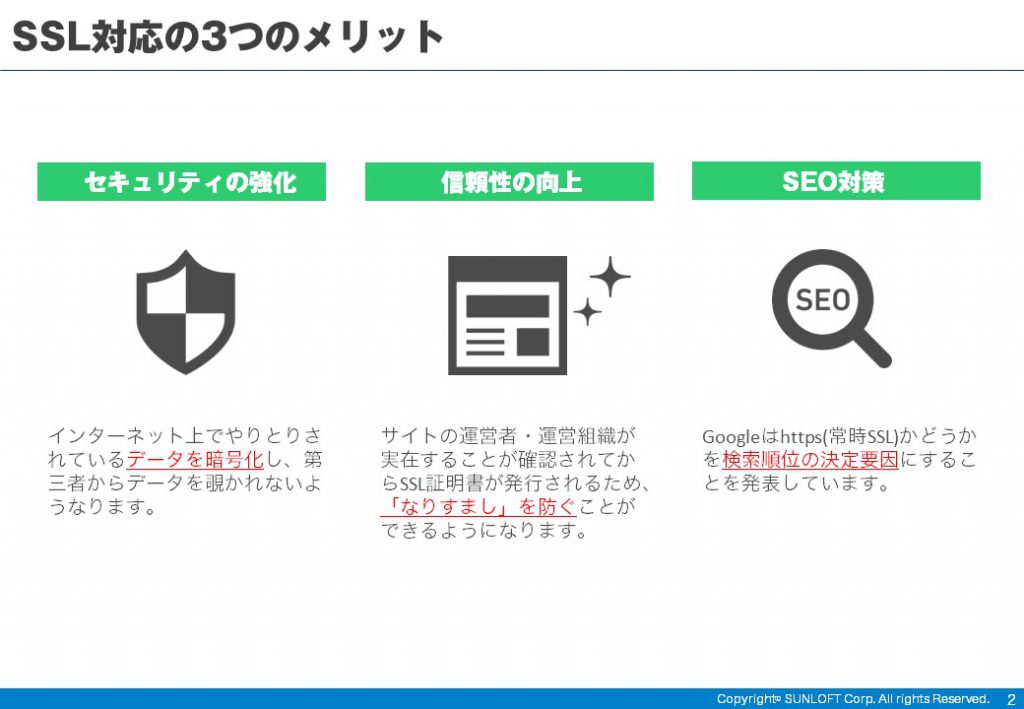 SSL対応の3つのメリット

セキュリティの強化

インターネット上でやりとりされているデータを暗号化し、第三者からデータを覗かれないようなります。

信頼性の向上

サイトの運営者・運営組織が実在することが確認されてからSSL証明書が発行されるため、「なりすまし」を防ぐことができるようになります。

SEO対策

SEO

Googleはhttps(常時SSL)かどうかを検索順位の決定要因にすることを発表しています。

Copyright© SUNLOFT Corp. All rights Reserved. 2